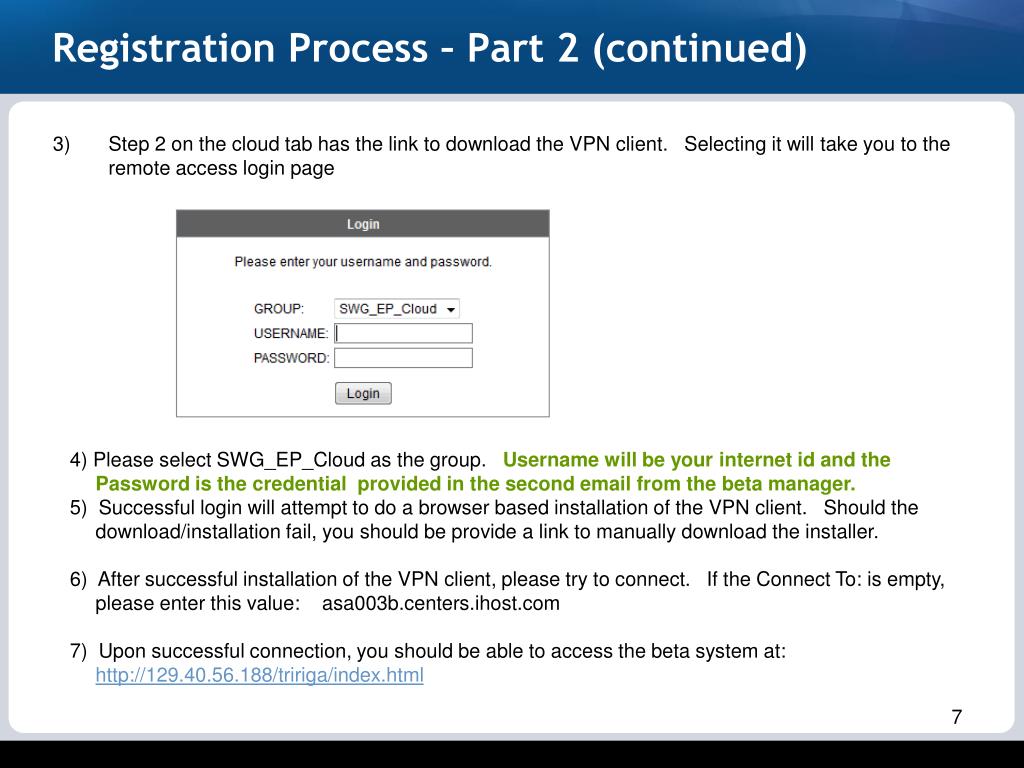 Registration Process – Part 2 (continued)

3) Step 2 on the cloud tab has the link to download the VPN client. Selecting it will take you to the remote access login page

Login

Please enter your username and password.

GROUP: SWG_EP_Cloud
USERNAME:
PASSWORD:

Login

4) Please select SWG_EP_Cloud as the group. Username will be your internet id and the Password is the credential provided in the second email from the beta manager.
5) Successful login will attempt to do a browser based installation of the VPN client. Should the download/installation fail, you should be provide a link to manually download the installer.

6) After successful installation of the VPN client, please try to connect. If the Connect To: is empty, please enter this value: asa003b.centers.ihost.com

7) Upon successful connection, you should be able to access the beta system at: http://129.40.56.188/tririga/index.html

7